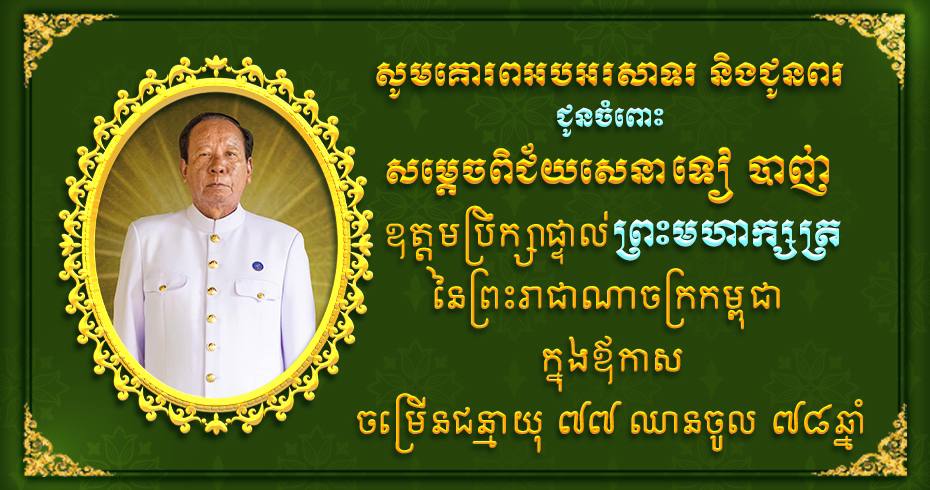 សូមគោរពអបអរសាទរ និងជូនពរ
ជូនចំពោះ
សម្តេចពិជ័យសេនា ទៀ បាញ់
ឧត្តមប្រឹក្សាផ្ទាល់ព្រះមហាក្សត្រ
នៃព្រះរាជាណាចក្រកម្ពុជា
ក្នុងឱកាស
ចម្រើនជន្មាយុ ៧៧ ឈានចូល ៧៨ឆ្នាំ